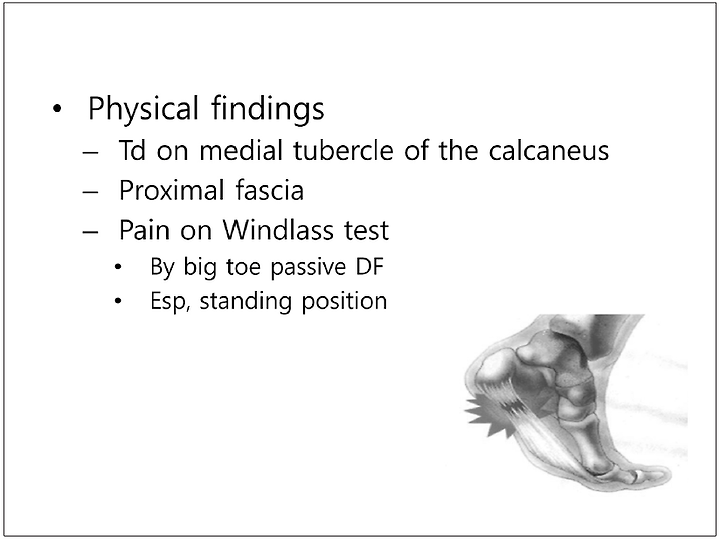 • Physical findings
– Td on medial tubercle of the calcaneus
– Proximal fascia
– Pain on Windlass test
• By big toe passive DF
• Esp, standing position